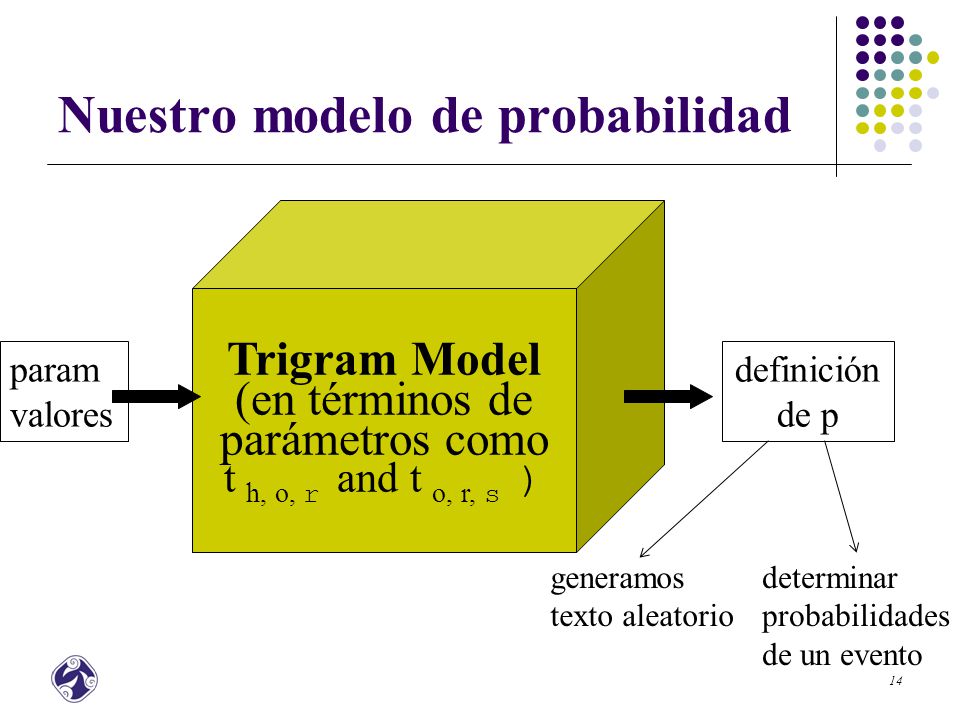 Nuestro modelo de probabilidad

param valores

Trigram Model (en términos de parámetros como $t_{h, o, r}$ and $t_{o, r, s}$ )

definición de p

generamos texto aleatorio

determinar probabilidades de un evento

14